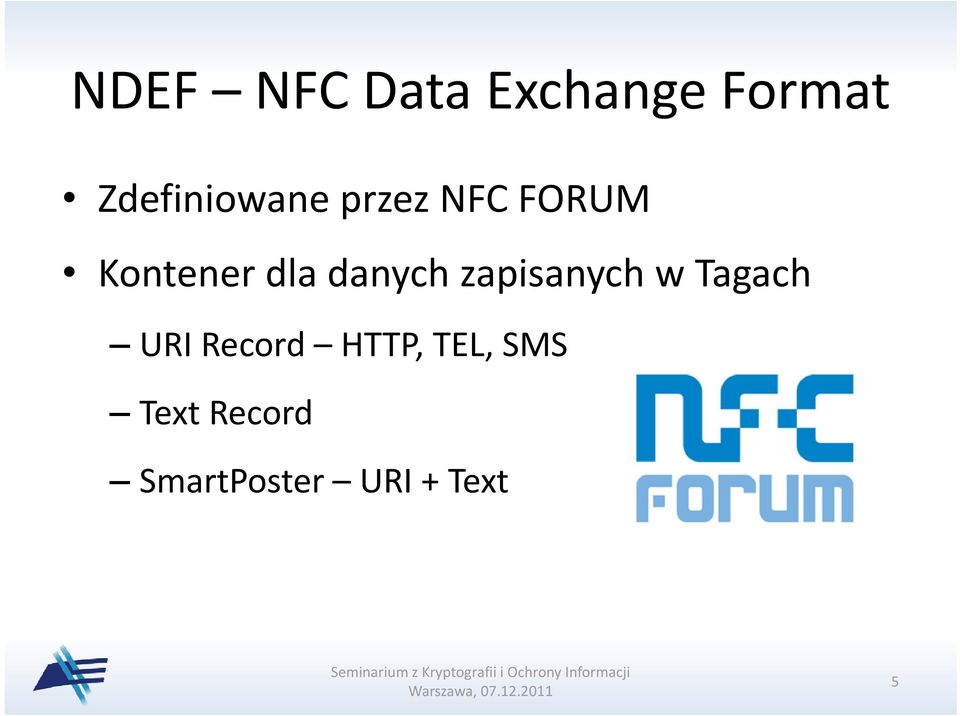 NDEF – NFC Data Exchange Format

• Zdefiniowane przez NFC FORUM

• Kontener dla danych zapisanych w Tagach

– URI Record – HTTP, TEL, SMS

– Text Record

– SmartPoster – URI + Text

NFC FORUM

Seminarium z Kryptografii i Ochrony Informacji
Warszawa, 07.12.2011

5